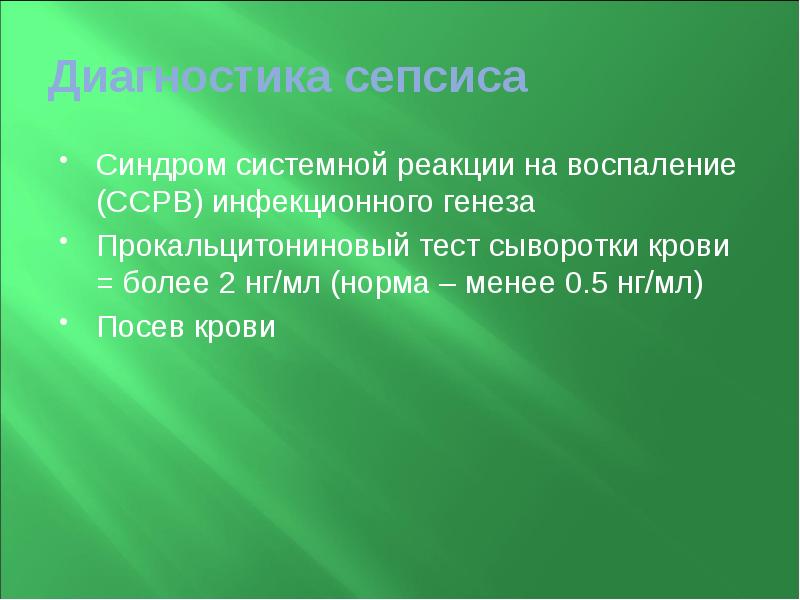 Диагностика сепсиса

• Синдром системной реакции на воспаление (ССРВ) инфекционного генеза
• Прокальцитониновый тест сыворотки крови = более 2 нг/мл (норма – менее 0.5 нг/мл)
• Посев крови